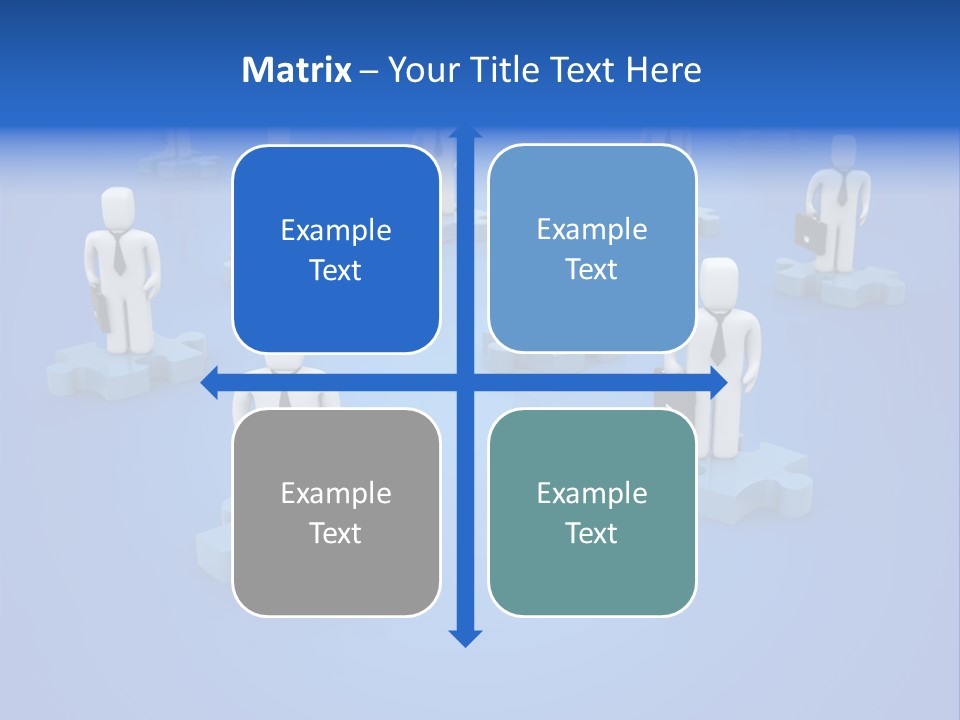 Matrix – Your Title Text Here

Example Text

Example Text

Example Text

Example Text